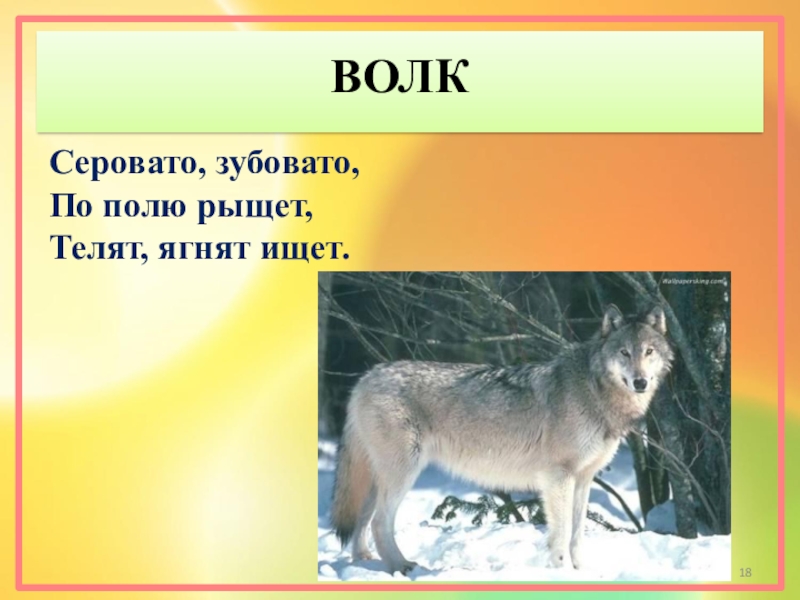 ВОЛК

Серовато, зубовато,
По полю рыщет,
Телят, ягнят ищет.

Wallpaperskimp.com

18